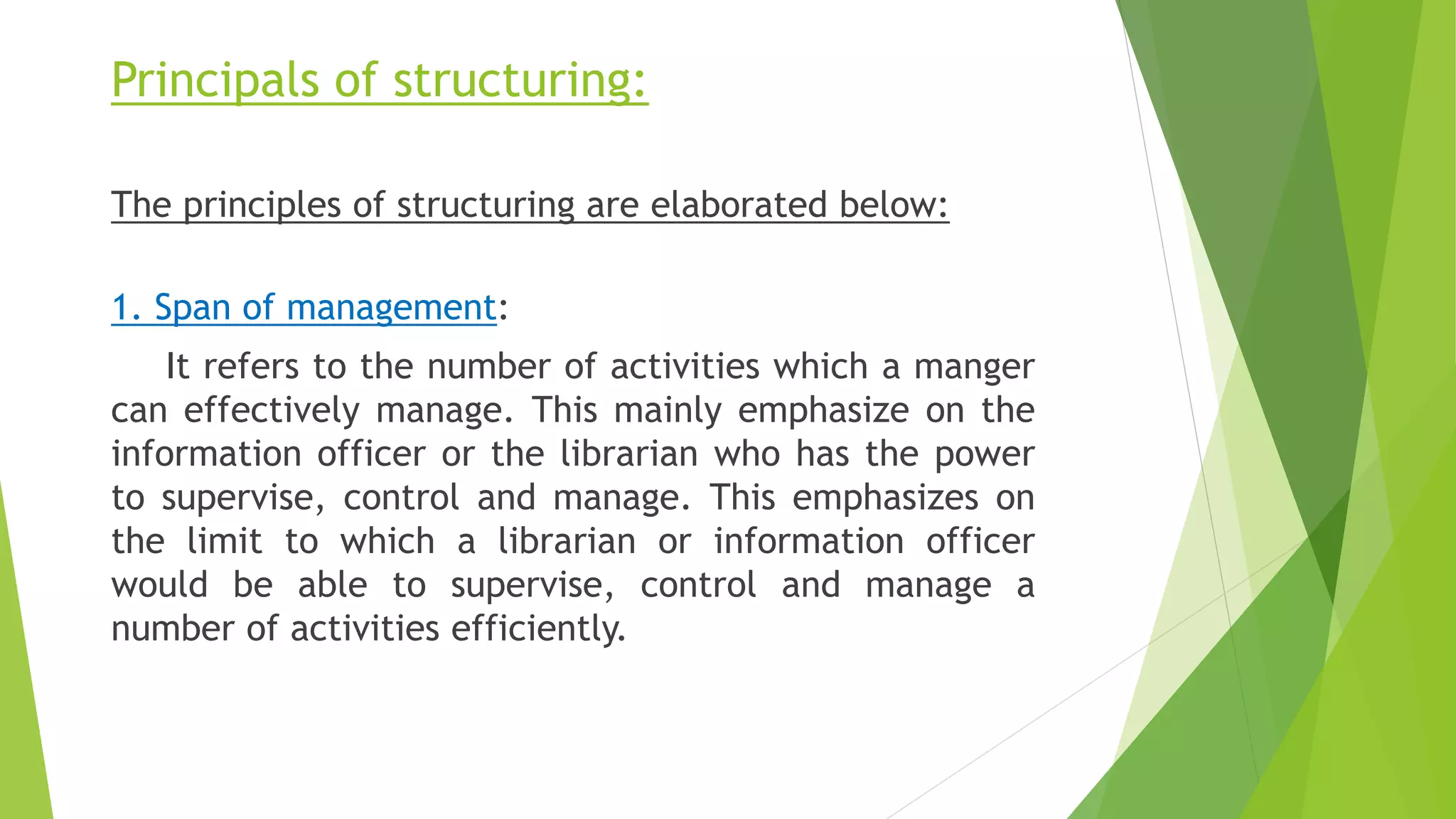 Principals of structuring:

The principles of structuring are elaborated below:

1. Span of management:

It refers to the number of activities which a manger can effectively manage. This mainly emphasize on the information officer or the librarian who has the power to supervise, control and manage. This emphasizes on the limit to which a librarian or information officer would be able to supervise, control and manage a number of activities efficiently.